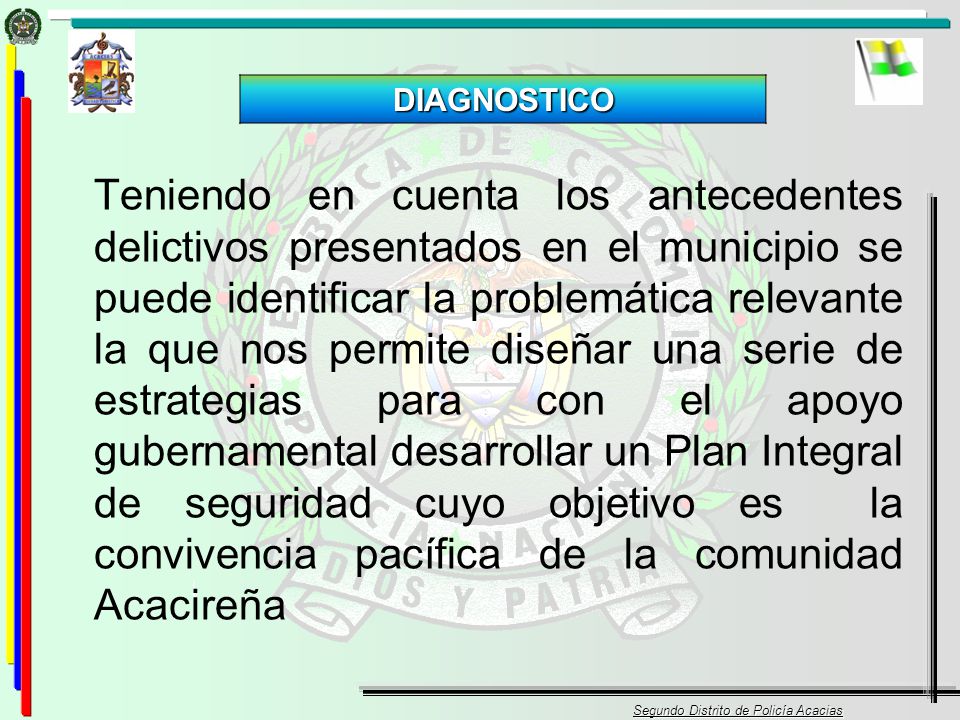 DIAGNOSTICO

Teniendo en cuenta los antecedentes delictivos presentados en el municipio se puede identificar la problemática relevante la que nos permite diseñar una serie de estrategias para con el apoyo gubernamental desarrollar un Plan Integral de seguridad cuyo objetivo es la convivencia pacífica de la comunidad Acacireña

Segundo Distrito de Policía Acacias